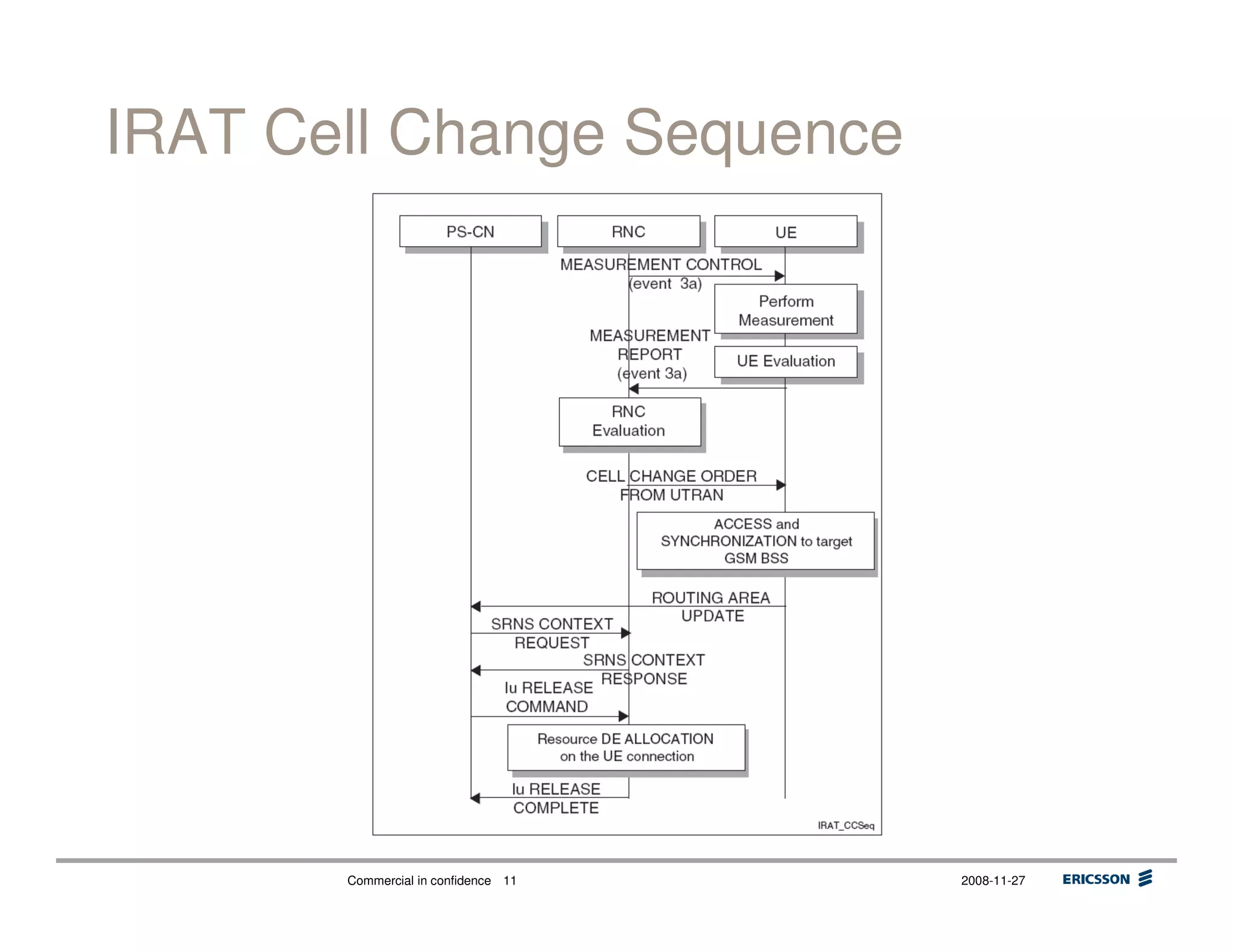 IRAT Cell Change Sequence

PS-CN

RNC

UE

MEASUREMENT CONTROL (event 3a)

Perform Measurement

MEASUREMENT REPORT (event 3a)

UE Evaluation

RNC Evaluation

CELL CHANGE ORDER FROM UTRAN

ACCESS and SYNCHRONIZATION to target GSM BSS

ROUTING AREA UPDATE

SRNS CONTEXT REQUEST

SRNS CONTEXT RESPONSE

Iu RELEASE COMMAND

Resource DE ALLOCATION on the UE connection

Iu RELEASE COMPLETE

IRAT_CCSeq

Commercial in confidence 11

2008-11-27

ERICSSON